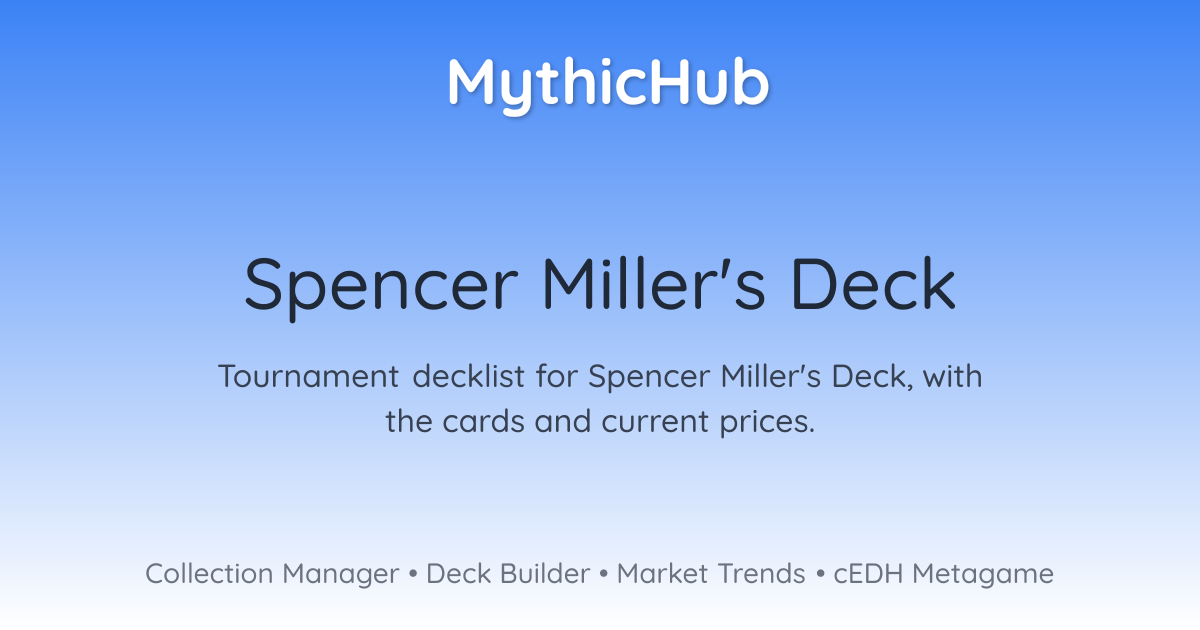 MythicHub

Spencer Miller's Deck

Tournament decklist for Spencer Miller's Deck, with the cards and current prices.

Collection Manager • Deck Builder • Market Trends • cEDH Metagame